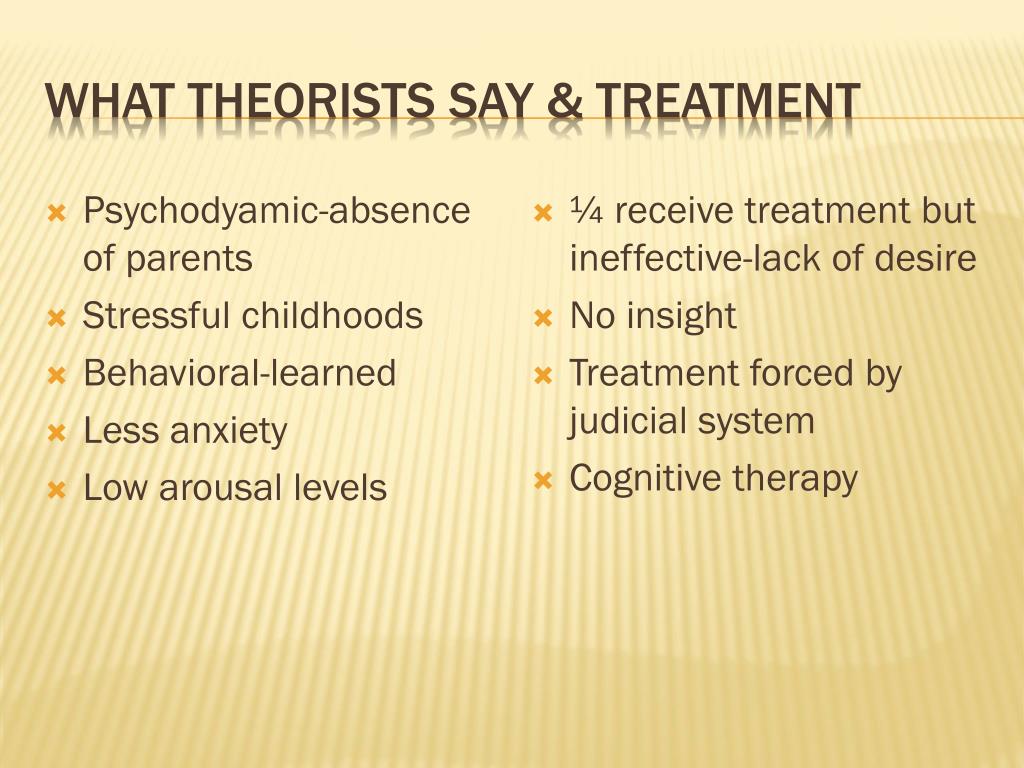 WHAT THEORISTS SAY & TREATMENT

Psychodyamic-absence of parents
Stressful childhoods
Behavioral-learned
Less anxiety
Low arousal levels

¼ receive treatment but ineffective-lack of desire
No insight
Treatment forced by judicial system
Cognitive therapy